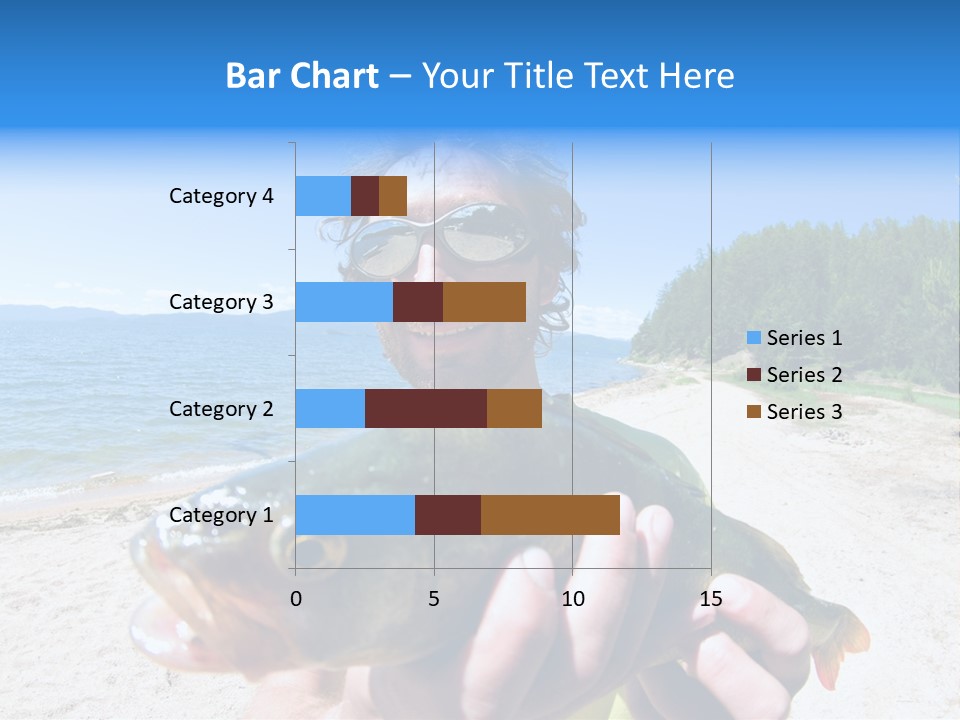 Bar Chart – Your Title Text Here

Category 4
Category 3
Category 2
Category 1

0
5
10
15

Series 1
Series 2
Series 3